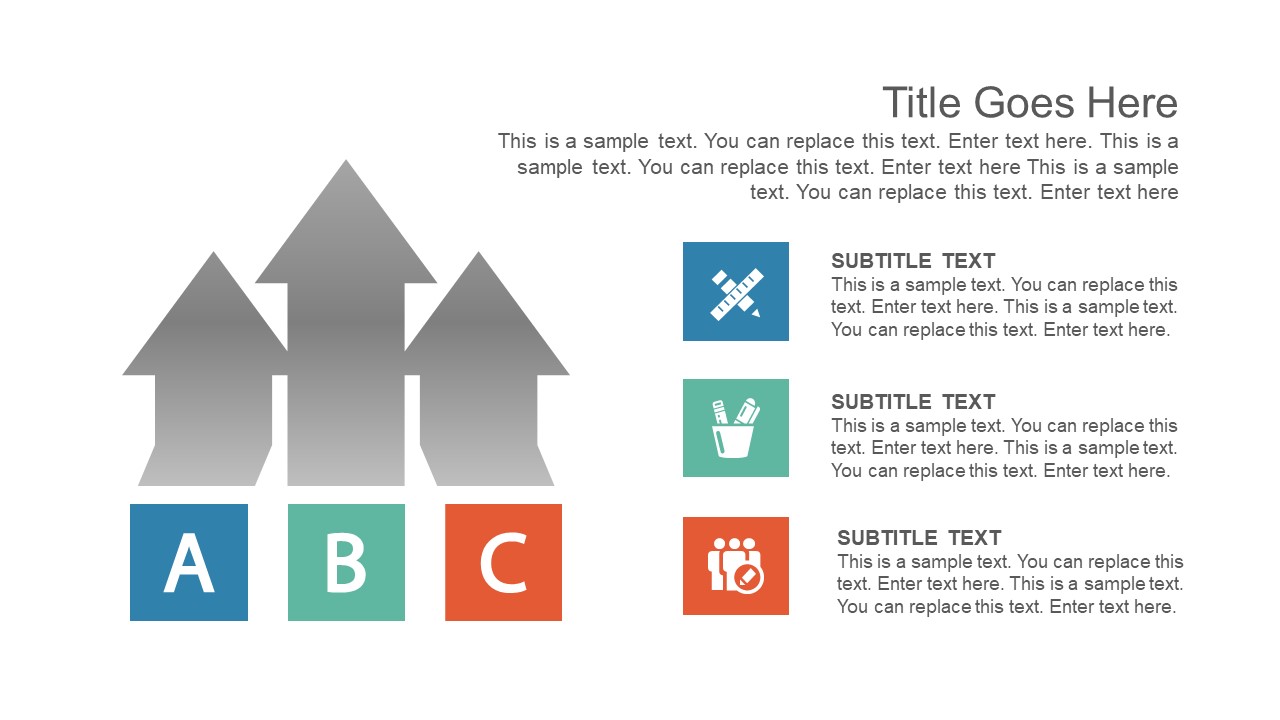 Title Goes Here

This is a sample text. You can replace this text. Enter text here. This is a sample text. You can replace this text. Enter text here This is a sample text. You can replace this text. Enter text here

A

B

C

SUBTITLE TEXT
This is a sample text. You can replace this text. Enter text here. This is a sample text. You can replace this text. Enter text here.

SUBTITLE TEXT
This is a sample text. You can replace this text. Enter text here. This is a sample text. You can replace this text. Enter text here.

SUBTITLE TEXT
This is a sample text. You can replace this text. Enter text here. This is a sample text. You can replace this text. Enter text here.